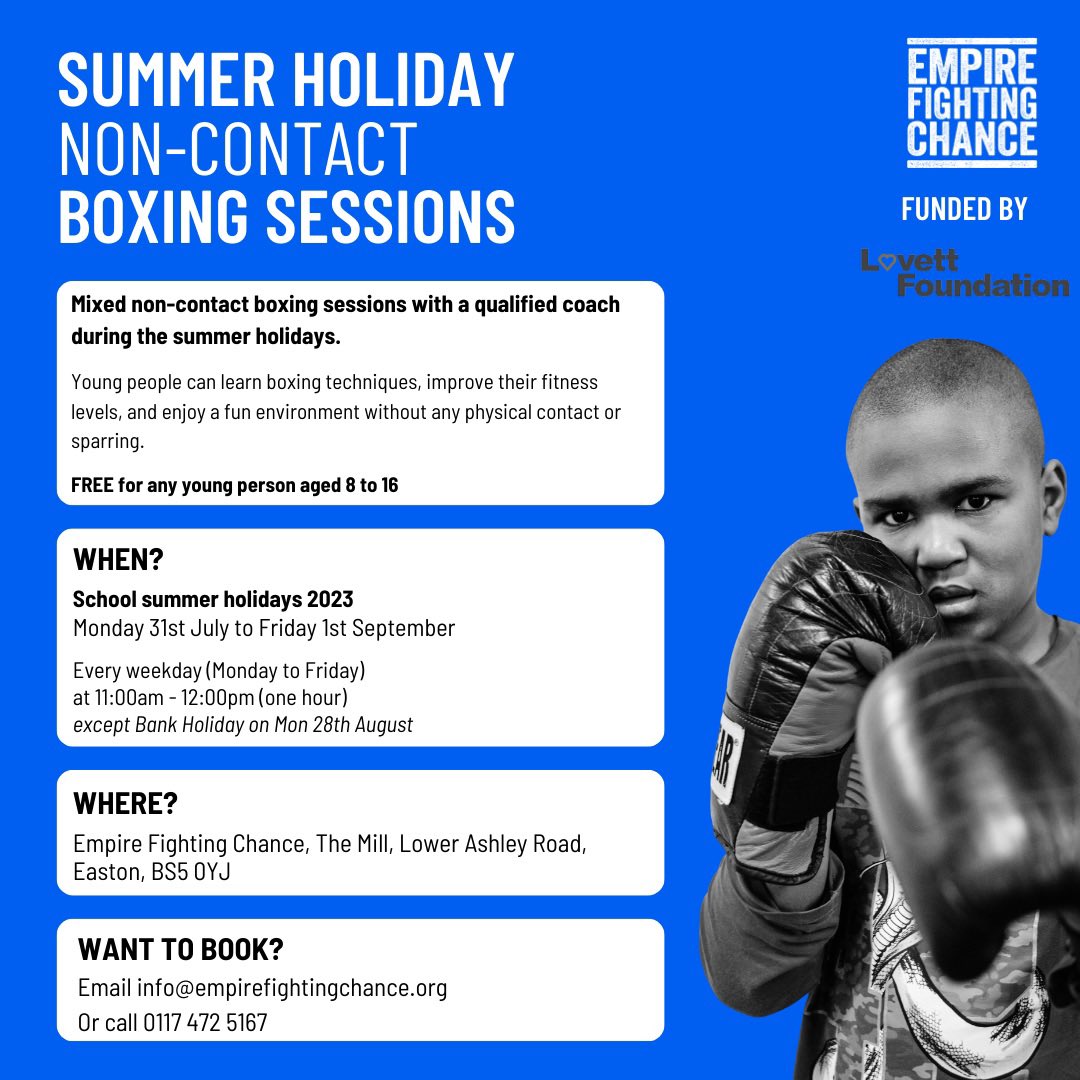 SUMMER HOLIDAY
NON-CONTACT
BOXING SESSIONS

EMPIRE FIGHTING CHANCE

FUNDED BY

Lovett Foundation

Mixed non-contact boxing sessions with a qualified coach during the summer holidays.

Young people can learn boxing techniques, improve their fitness levels, and enjoy a fun environment without any physical contact or sparring.

FREE for any young person aged 8 to 16

WHEN?

School summer holidays 2023
Monday 31st July to Friday 1st September

Every weekday (Monday to Friday)
at 11:00am - 12:00pm (one hour)
except Bank Holiday on Mon 28th August

WHERE?

Empire Fighting Chance, The Mill, Lower Ashley Road, Easton, BS5 0YJ

WANT TO BOOK?

Email info@empirefightingchance.org
Or call 0117 472 5167

AR